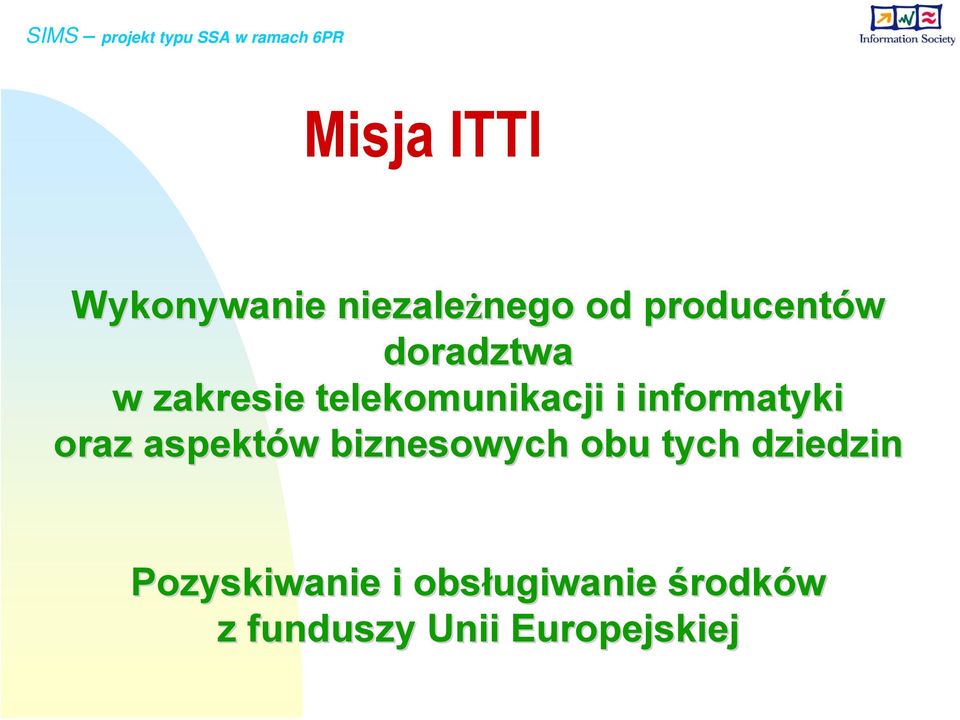 SIMS – projekt typu SSA w ramach 6PR

Information Society

Misja ITTI

Wykonywanie niezależnego od producentów doradztwa
w zakresie telekomunikacji i informatyki
oraz aspektów biznesowych obu tych dziedzin

Pozyskiwanie i obsługiwanie środków
z funduszy Unii Europejskiej